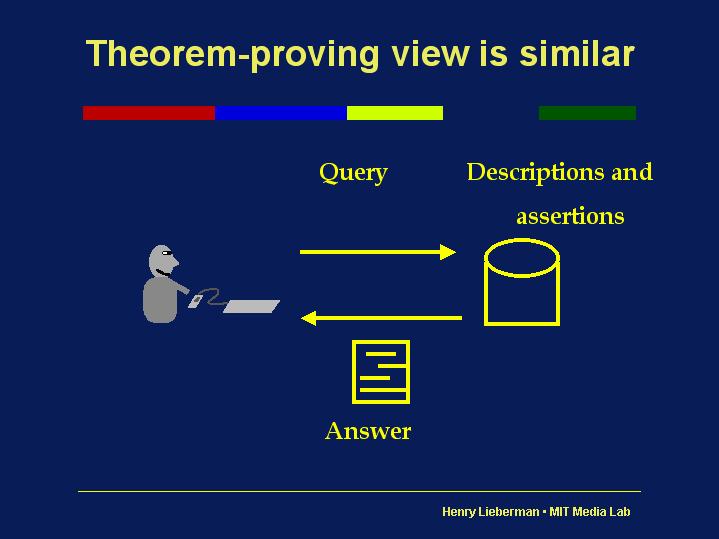 Theorem-proving view is similar

Query

Descriptions and assertions

Answer

Henry Lieberman • MIT Media Lab